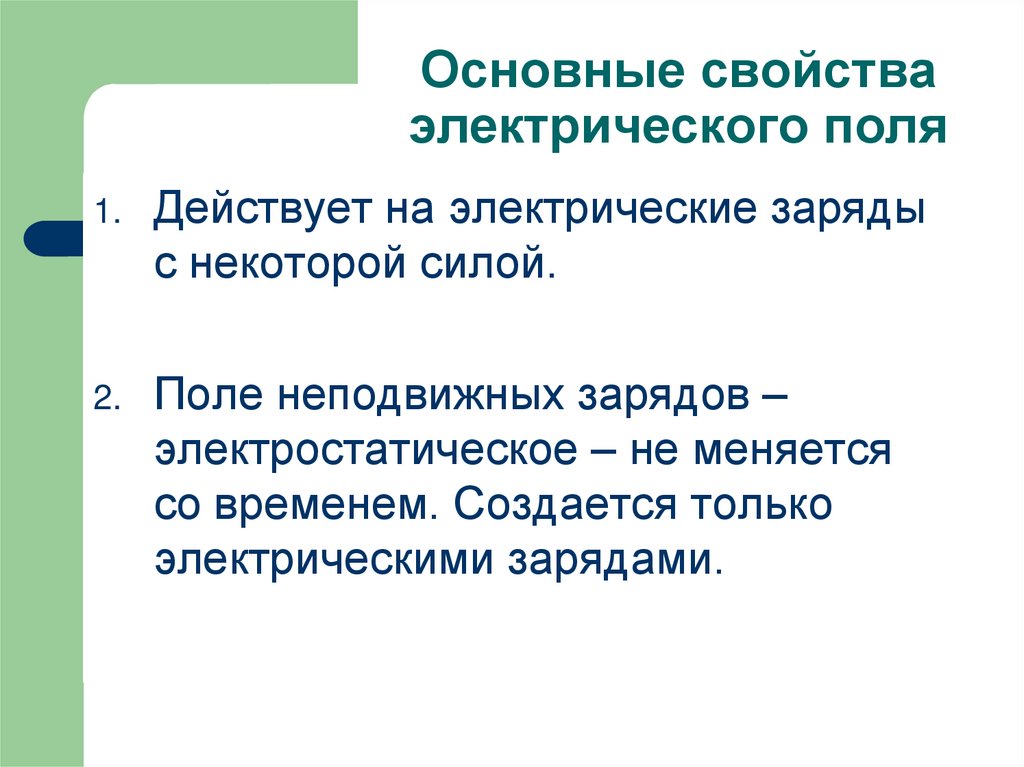 Основные свойства электрического поля

1. Действует на электрические заряды с некоторой силой.

2. Поле неподвижных зарядов – электростатическое – не меняется со временем. Создается только электрическими зарядами.